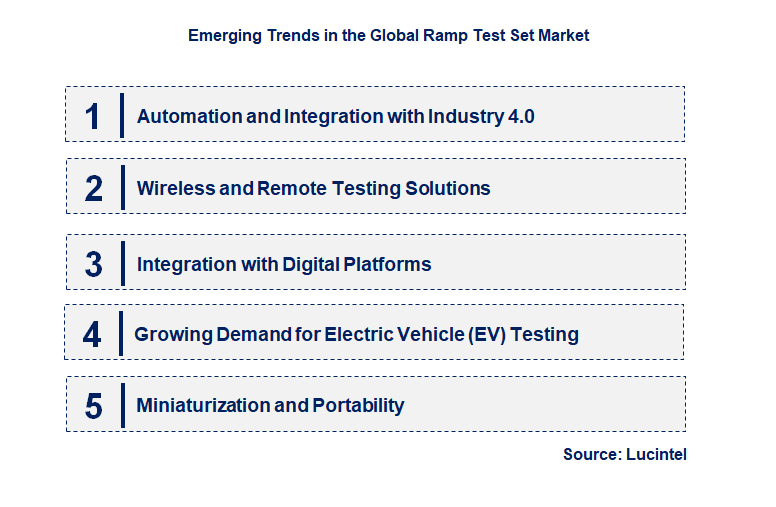 Emerging Trends in the Global Ramp Test Set Market

1 Automation and Integration with Industry 4.0

2 Wireless and Remote Testing Solutions

3 Integration with Digital Platforms

4 Growing Demand for Electric Vehicle (EV) Testing

5 Miniaturization and Portability

Source: Lucintel